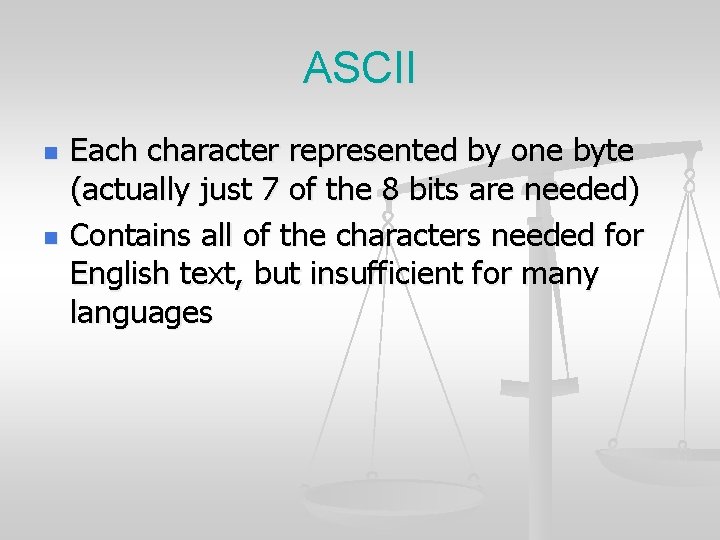 ASCII

- Each character represented by one byte (actually just 7 of the 8 bits are needed)
- Contains all of the characters needed for English text, but insufficient for many languages